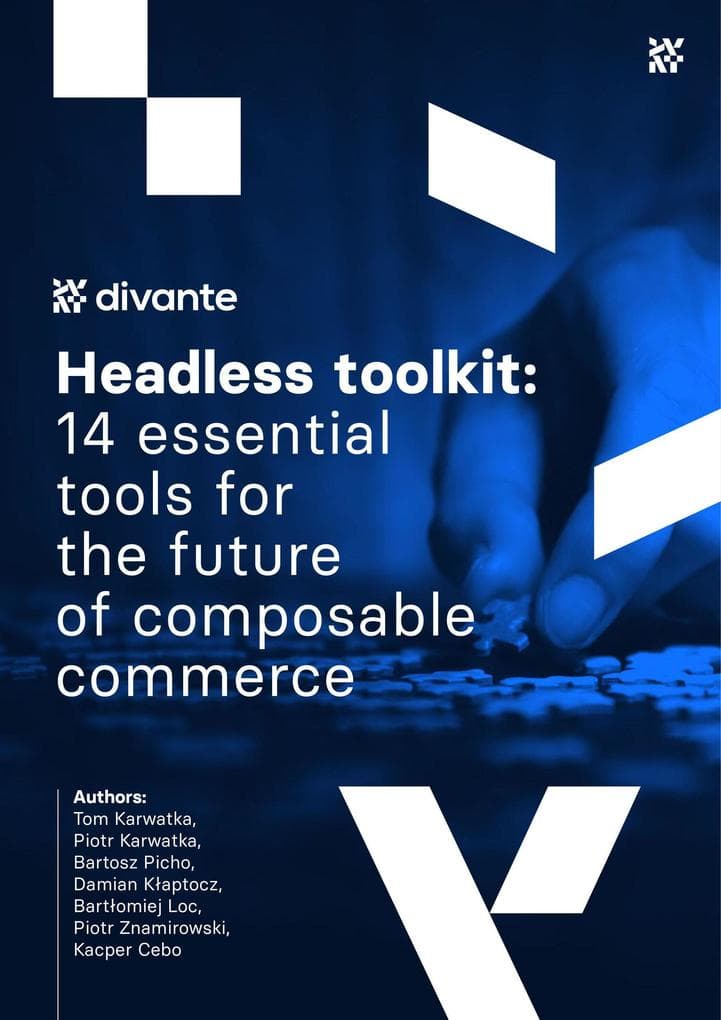 divante

Headless toolkit: 14 essential tools for the future of composable commerce

Authors:
Tom Karwatka,
Piotr Karwatka,
Bartosz Picho,
Damian Kłaptocz,
Bartłomiej Loc,
Piotr Znamirowski,
Kacper Cebo